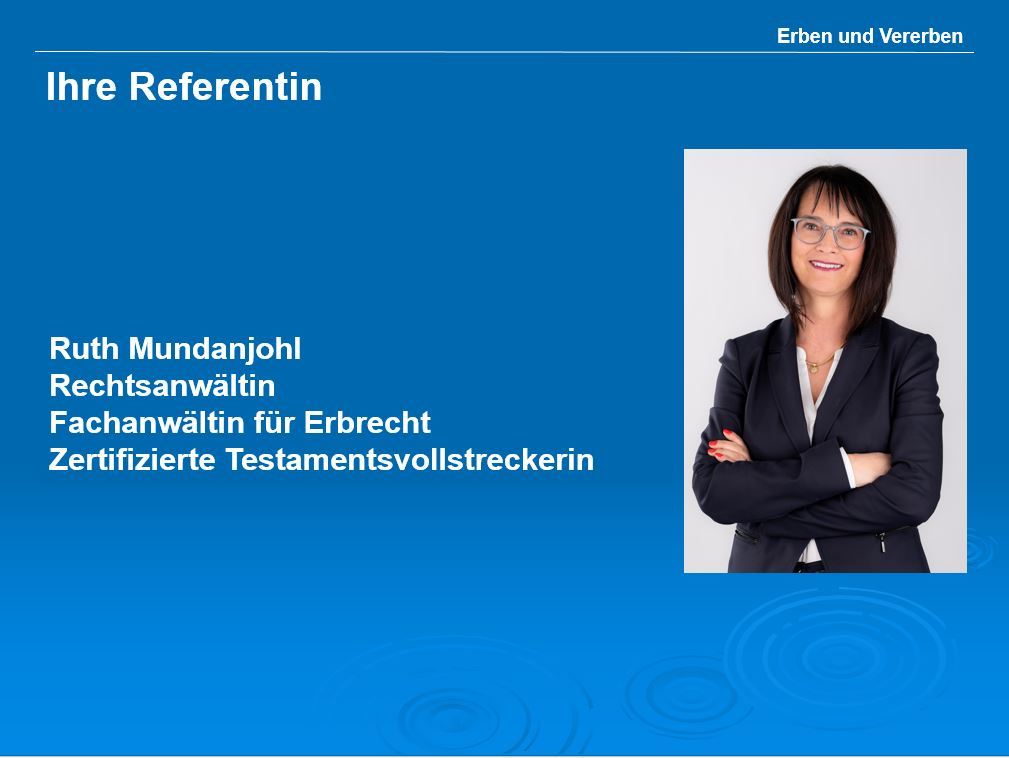 Erben und Vererben

Ihre Referentin

Ruth Mundanjohl
Rechtsanwältin
Fachanwältin für Erbrecht
Zertifizierte Testamentsvollstreckerin